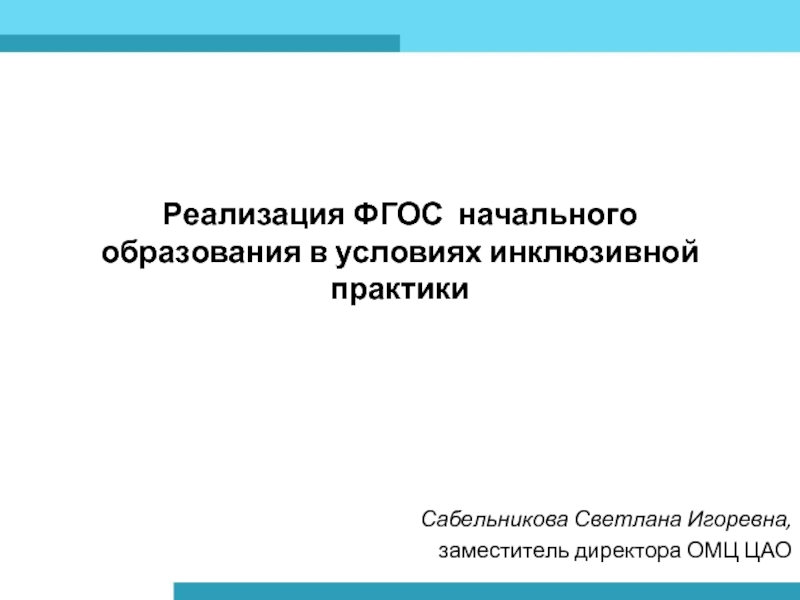 Реализация ФГОС  начального образования в условиях инклюзивной практики

Сабельникова Светлана Игоревна,
заместитель директора ОМЦ ЦАО